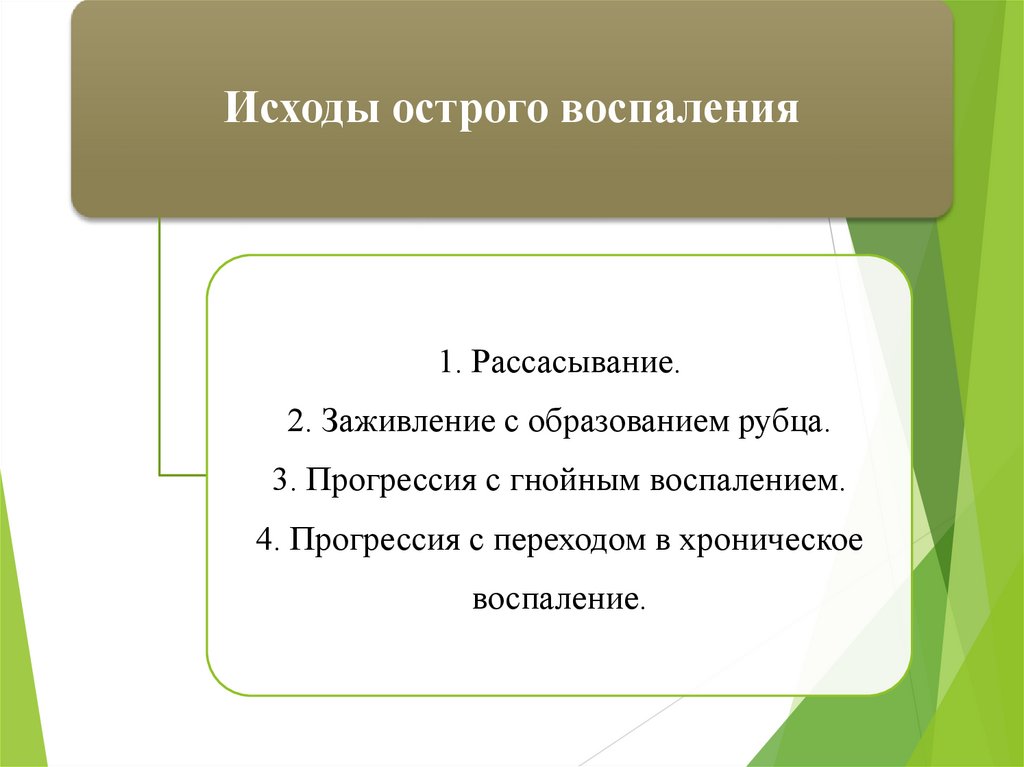 Исходы острого воспаления

1. Рассасывание.
2. Заживление с образованием рубца.
3. Прогрессия с гнойным воспалением.
4. Прогрессия с переходом в хроническое воспаление.